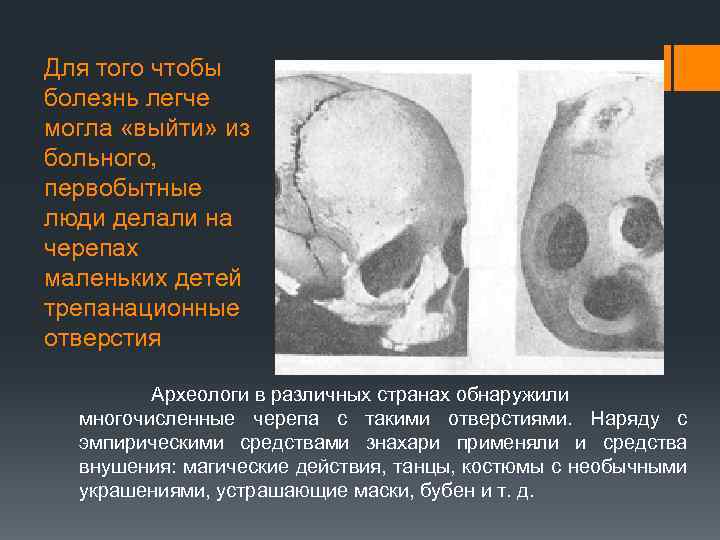 Для того чтобы болезнь легче могла «выйти» из больного, первобытные люди делали на черепах маленьких детей трепанационные отверстия

Археологи в различных странах обнаружили многочисленные черепа с такими отверстиями. Наряду с эмпирическими средствами знахари применяли и средства внушения: магические действия, танцы, костюмы с необычными украшениями, устрашающие маски, бубен и т. д.